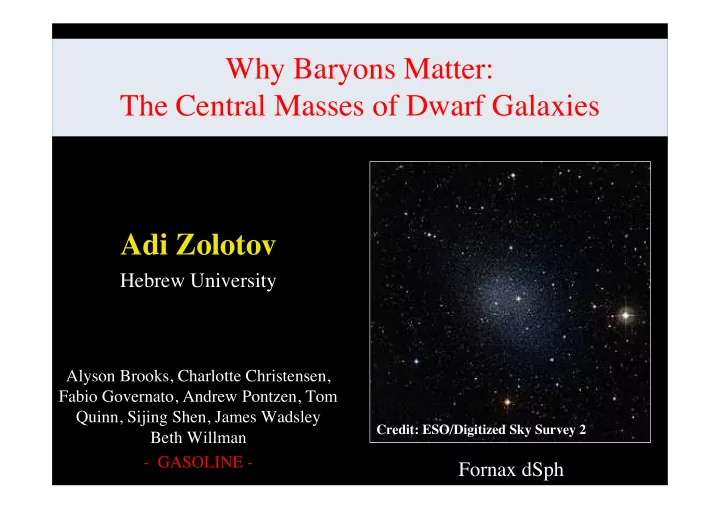 Why Baryons Matter:
The Central Masses of Dwarf Galaxies

Adi Zolotov
Hebrew University

Alyson Brooks, Charlotte Christensen, Fabio Governato, Andrew Pontzen, Tom Quinn, Sijing Shen, James Wadsley
Beth Willman

- GASOLINE -

Credit: ESO/Digitized Sky Survey 2

Fornax dSph